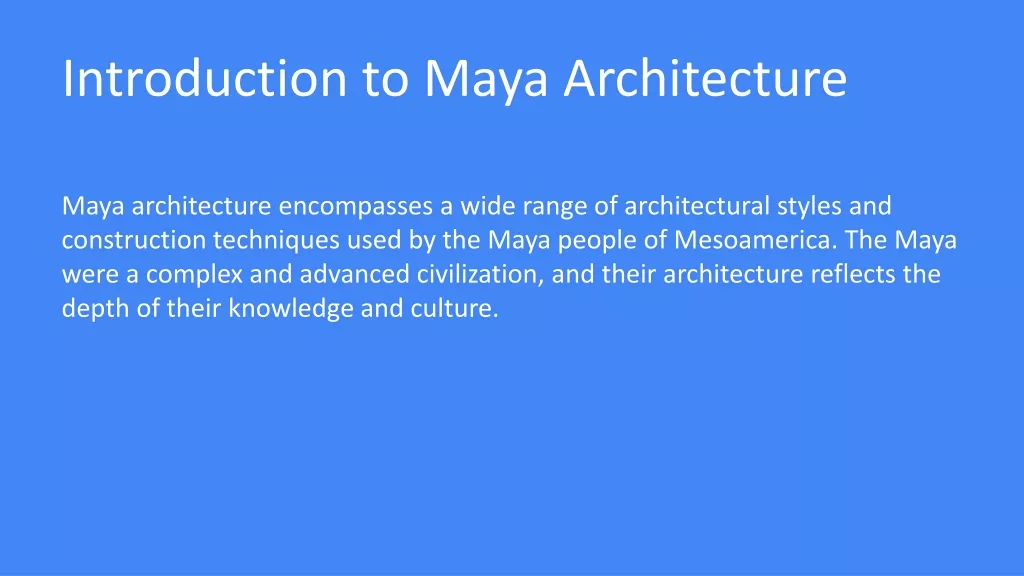 Introduction to Maya Architecture

Maya architecture encompasses a wide range of architectural styles and construction techniques used by the Maya people of Mesoamerica. The Maya were a complex and advanced civilization, and their architecture reflects the depth of their knowledge and culture.